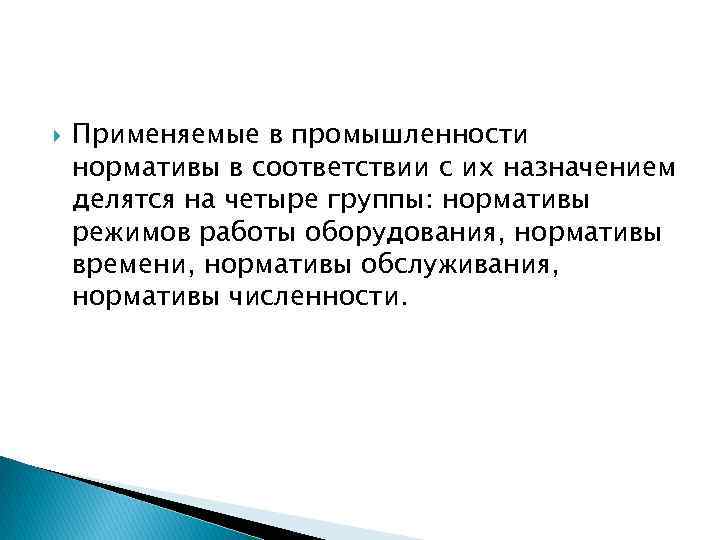 Применяемые в промышленности нормативы в соответствии с их назначением делятся на четыре группы: нормативы режимов работы оборудования, нормативы времени, нормативы обслуживания, нормативы численности.